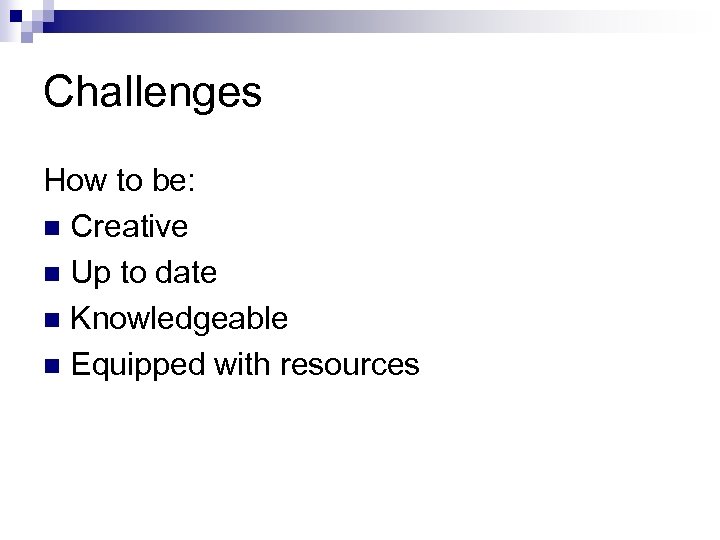 Challenges

How to be:
- Creative
- Up to date
- Knowledgeable
- Equipped with resources